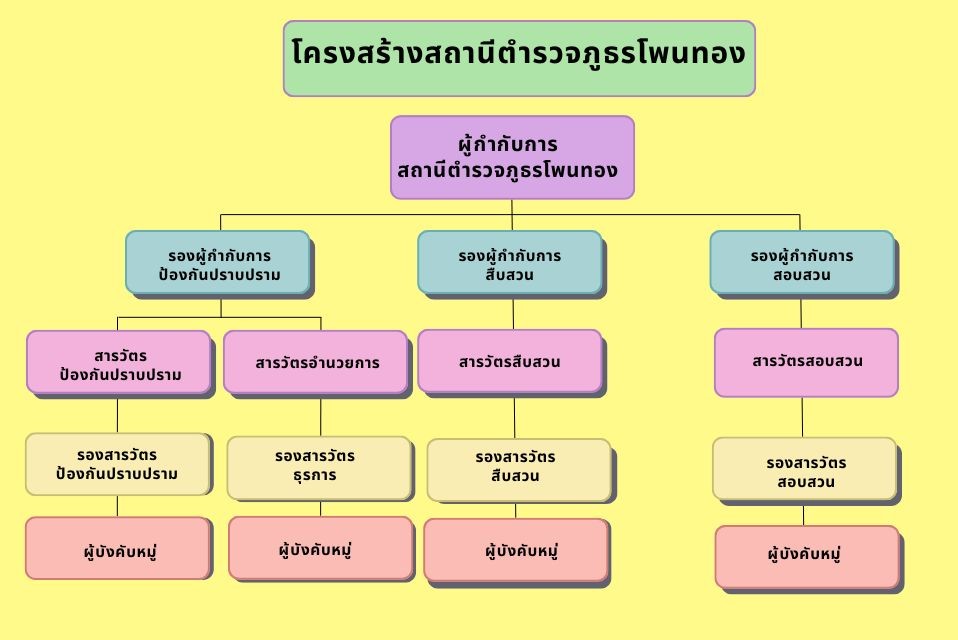 โครงสร้างสถานีตำรวจภูธรโพนทอง

ผู้กำกับการ
สถานีตำรวจภูธรโพนทอง

รองผู้กำกับการ
ป้องกันปราบปราม

รองผู้กำกับการ
สืบสวน

รองผู้กำกับการ
สอบสวน

สารวัตร
ป้องกันปราบปราม

สารวัตรอำนวยการ

สารวัตรสืบสวน

สารวัตรสอบสวน

รองสารวัตร
ป้องกันปราบปราม

รองสารวัตร
ธุรการ

รองสารวัตร
สืบสวน

รองสารวัตร
สอบสวน

ผู้บังคับหมู่

ผู้บังคับหมู่

ผู้บังคับหมู่

ผู้บังคับหมู่